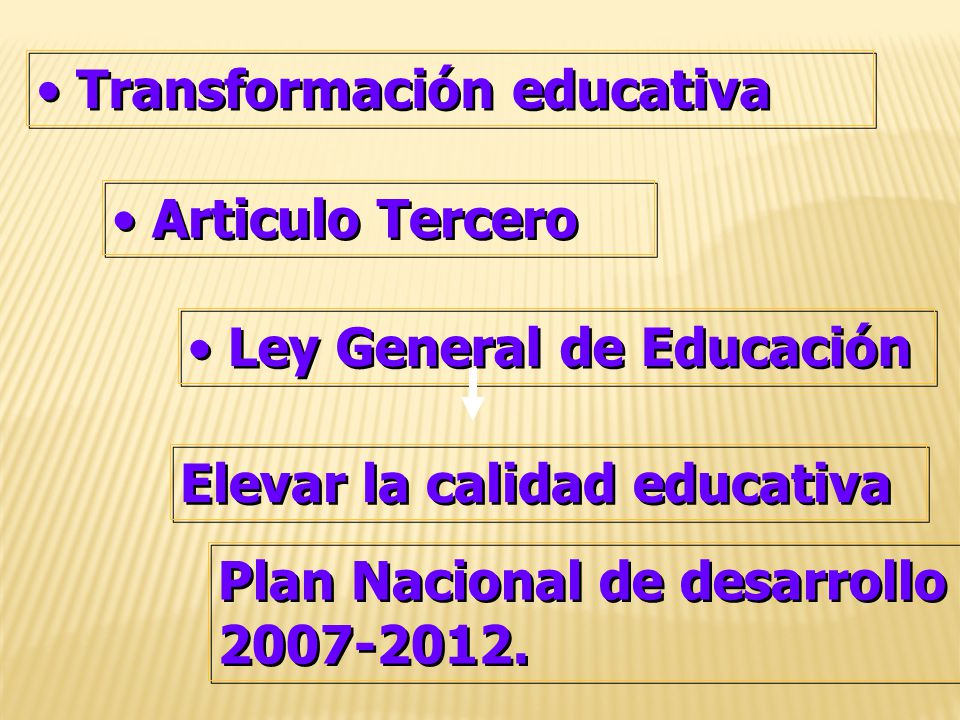 • Transformación educativa

• Articulo Tercero

• Ley General de Educación

Elevar la calidad educativa

Plan Nacional de desarrollo 2007-2012.